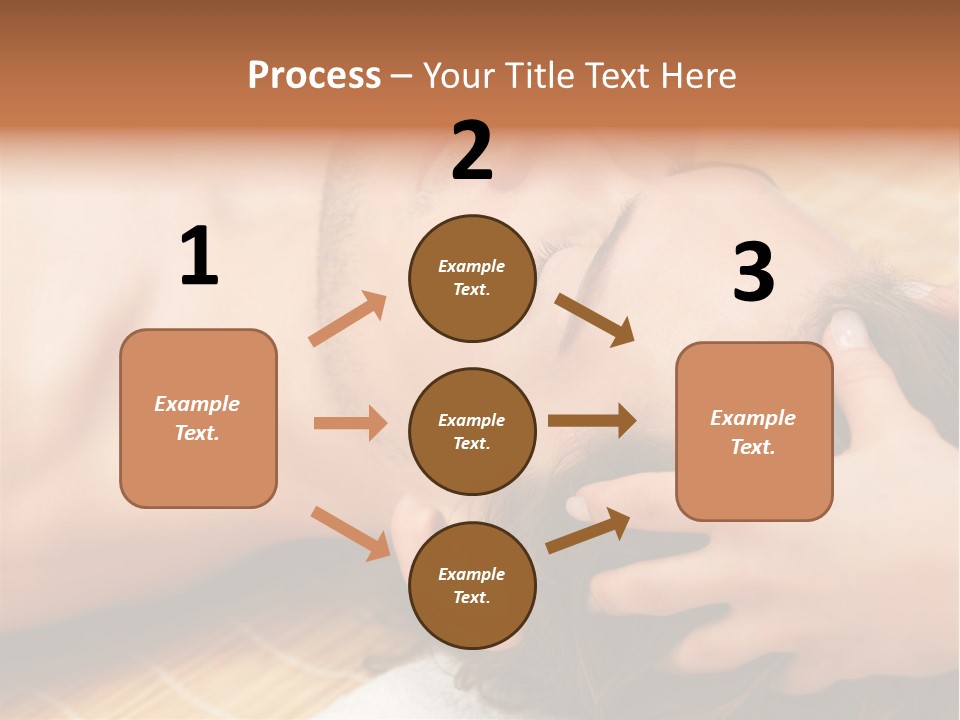 Process – Your Title Text Here

1

Example Text.

2

Example Text.

Example Text.

Example Text.

3

Example Text.